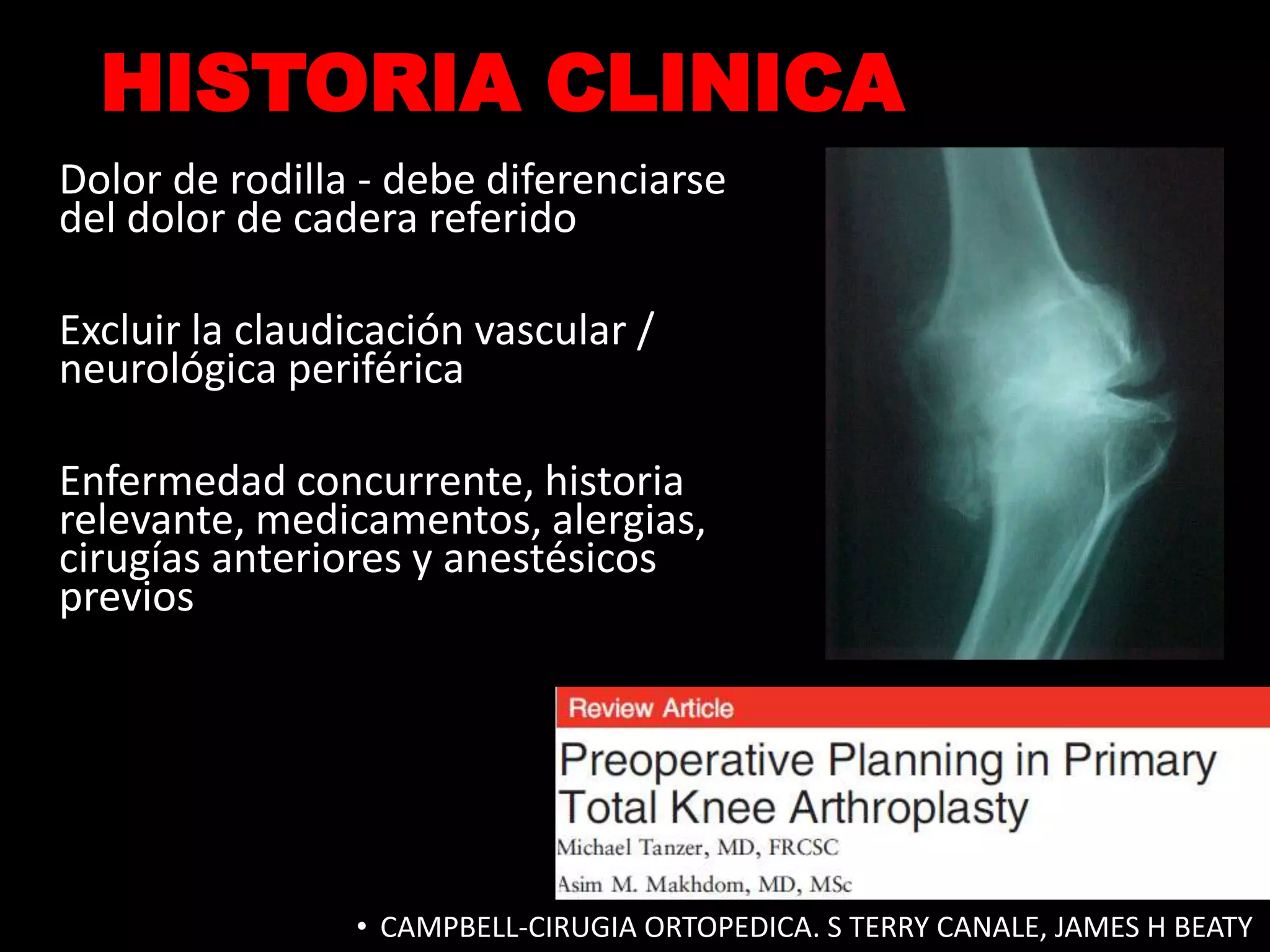 HISTORIA CLINICA

Dolor de rodilla - debe diferenciarse del dolor de cadera referido

Excluir la claudicación vascular / neurológica periférica

Enfermedad concurrente, historia relevante, medicamentos, alergias, cirugías anteriores y anestésicos previos

Review Article

Preoperative Planning in Primary Total Knee Arthroplasty

Michael Tanzer, MD, FRCSC

Asim M. Makhdom, MD, MSc

• CAMPBELL-CIRUGIA ORTOPEDICA. S TERRY CANALE, JAMES H BEATY